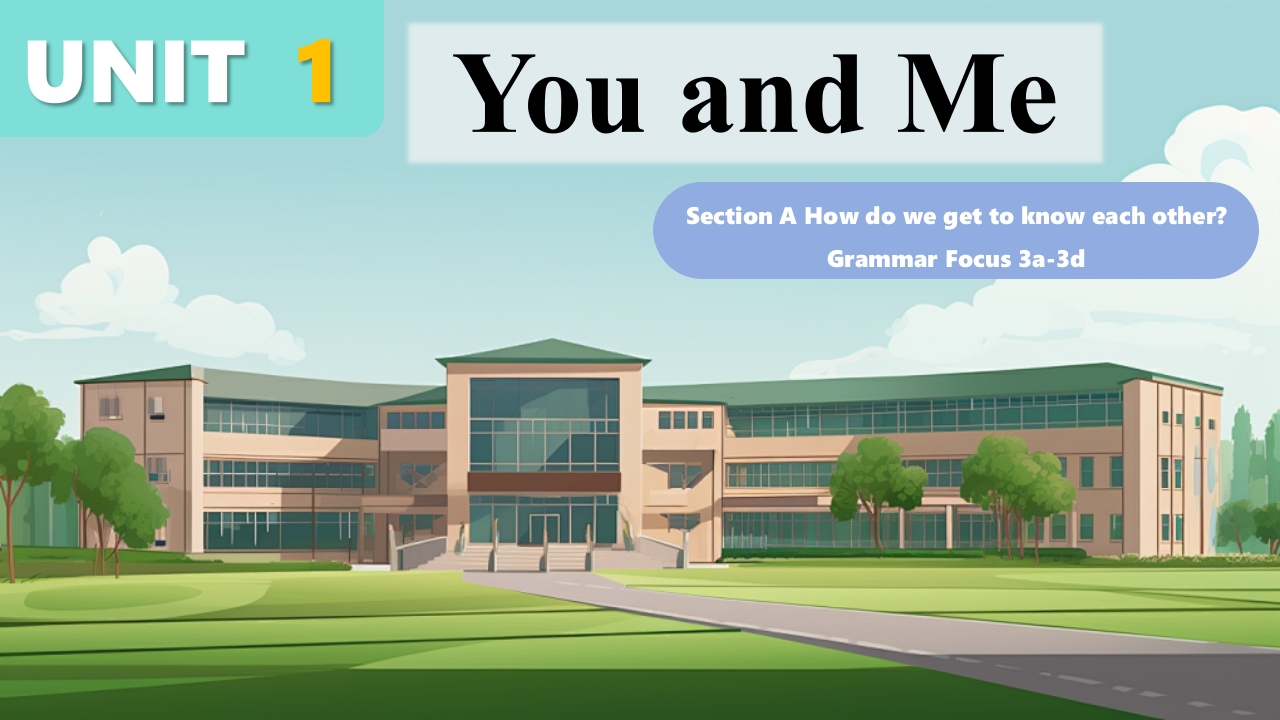 UNIT 1

You and Me

Section A How do we get to know each other?
Grammar Focus 3a-3d